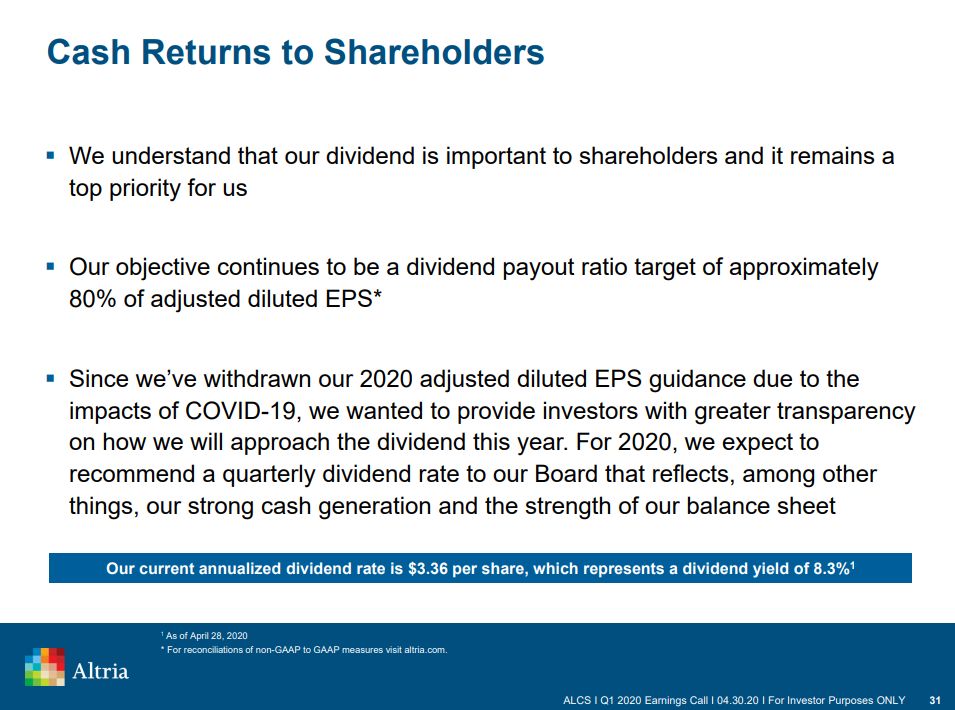 Cash Returns to Shareholders

▪ We understand that our dividend is important to shareholders and it remains a top priority for us

▪ Our objective continues to be a dividend payout ratio target of approximately 80% of adjusted diluted EPS*

▪ Since we've withdrawn our 2020 adjusted diluted EPS guidance due to the impacts of COVID-19, we wanted to provide investors with greater transparency on how we will approach the dividend this year. For 2020, we expect to recommend a quarterly dividend rate to our Board that reflects, among other things, our strong cash generation and the strength of our balance sheet

Our current annualized dividend rate is \$3.36 per share, which represents a dividend yield of 8.3%$^1$

$^1$ As of April 28, 2020
* For reconciliations of non-GAAP to GAAP measures visit altria.com.

Altria

ALCS I Q1 2020 Earnings Call I 04.30.20 I For Investor Purposes ONLY 31